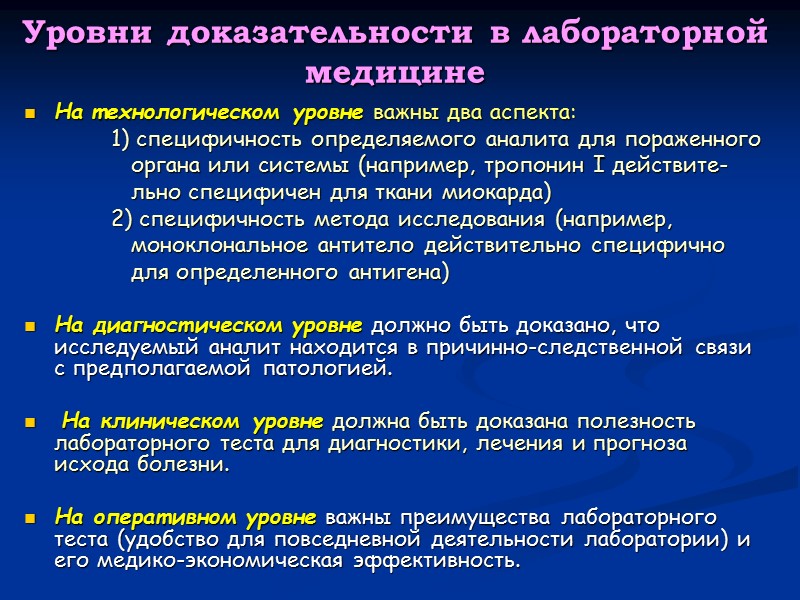 Уровни доказательности в лабораторной медицине

На технологическом уровне важны два аспекта:

1) специфичность определяемого аналита для пораженного органа или системы (например, тропонин I действительно специфичен для ткани миокарда)

2) специфичность метода исследования (например, моноклональное антитело действительно специфично для определенного антигена)

На диагностическом уровне должно быть доказано, что исследуемый аналит находится в причинно-следственной связи с предполагаемой патологией.

На клиническом уровне должна быть доказана полезность лабораторного теста для диагностики, лечения и прогноза исхода болезни.

На оперативном уровне важны преимущества лабораторного теста (удобство для повседневной деятельности лаборатории) и его медико-экономическая эффективность.